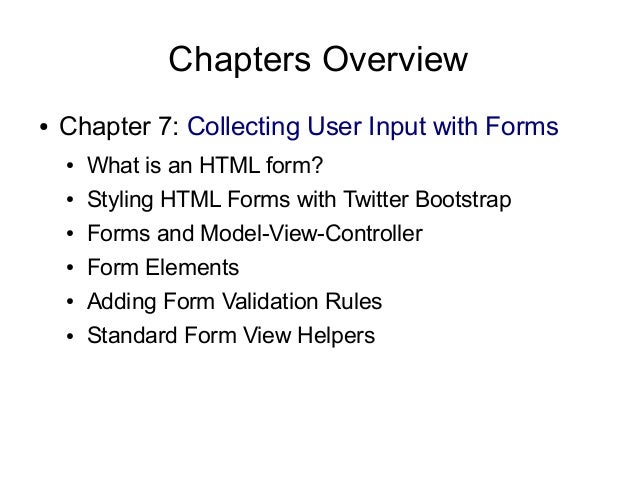 Chapters Overview

• Chapter 7: Collecting User Input with Forms
  • What is an HTML form?
  • Styling HTML Forms with Twitter Bootstrap
  • Forms and Model-View-Controller
  • Form Elements
  • Adding Form Validation Rules
  • Standard Form View Helpers